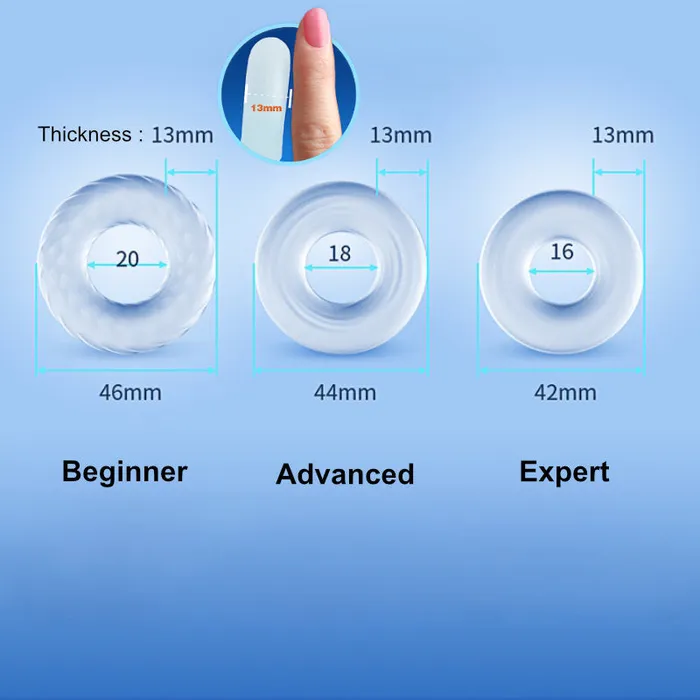 13mm

Thickness : 13mm

13mm

13mm

20

18

16

46mm

44mm

42mm

Beginner

Advanced

Expert